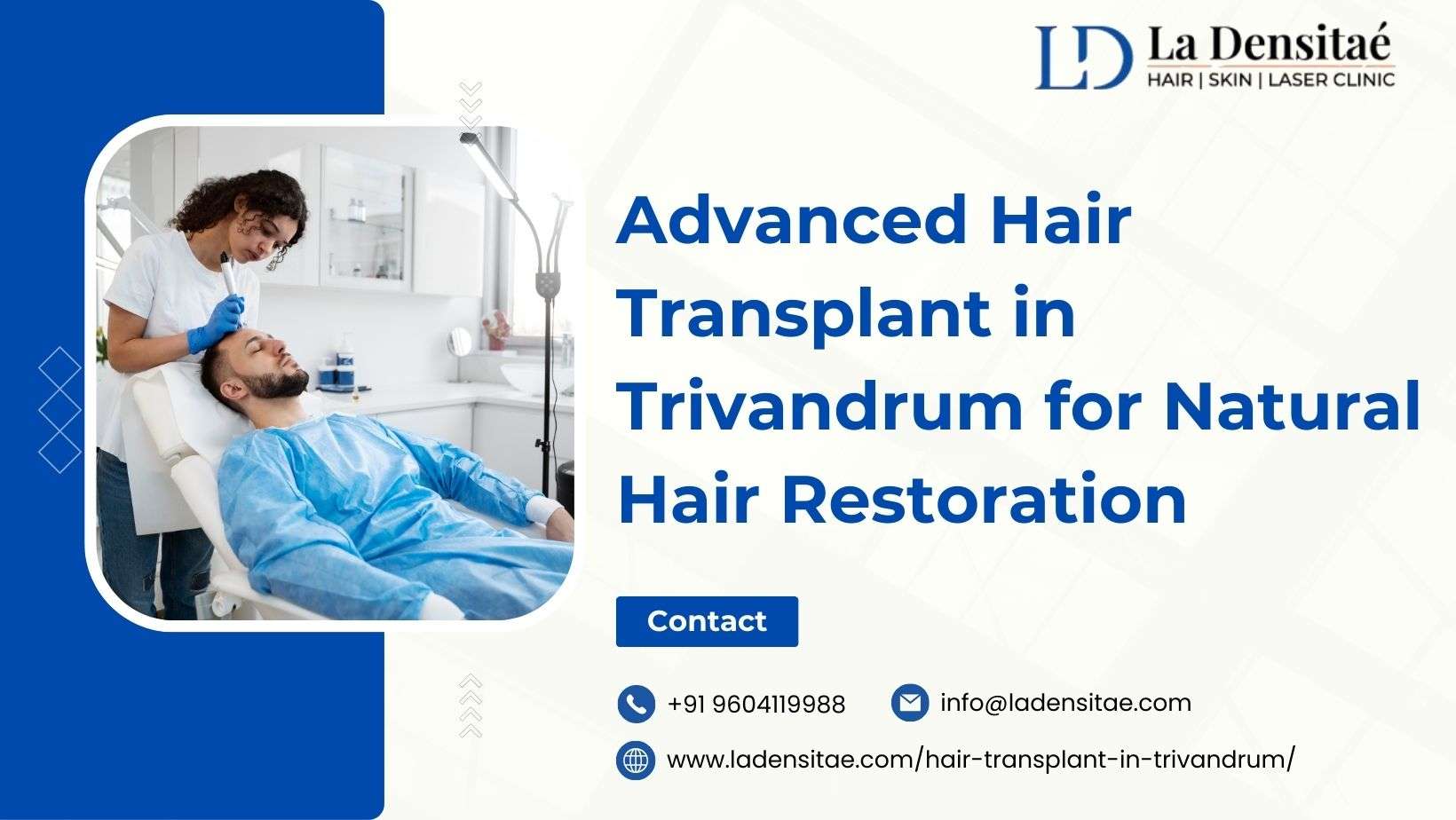 LD La Densitaé
HAIR | SKIN | LASER CLINIC

Advanced Hair Transplant in Trivandrum for Natural Hair Restoration

Contact

+91 9604119988

info@ladensitae.com

www.ladensitae.com/hair-transplant-in-trivandrum/